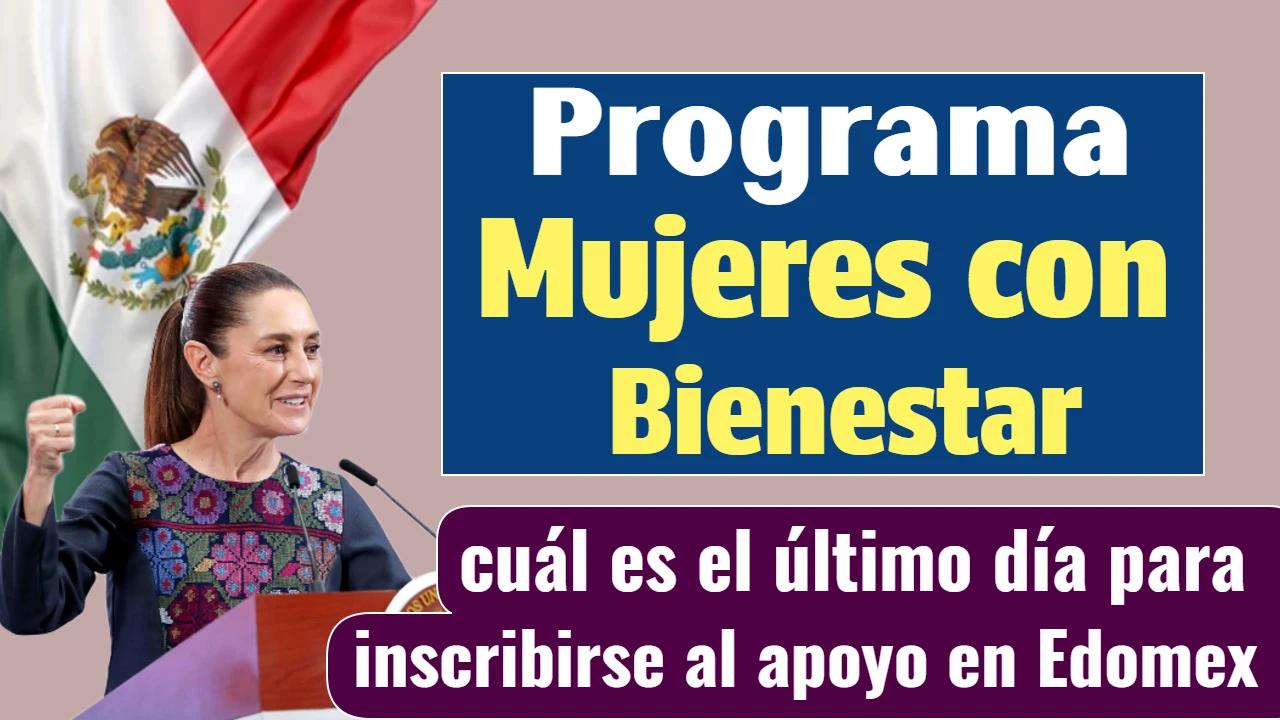 Programa
Mujeres con Bienestar

cuál es el último día para inscribirse al apoyo en Edomex